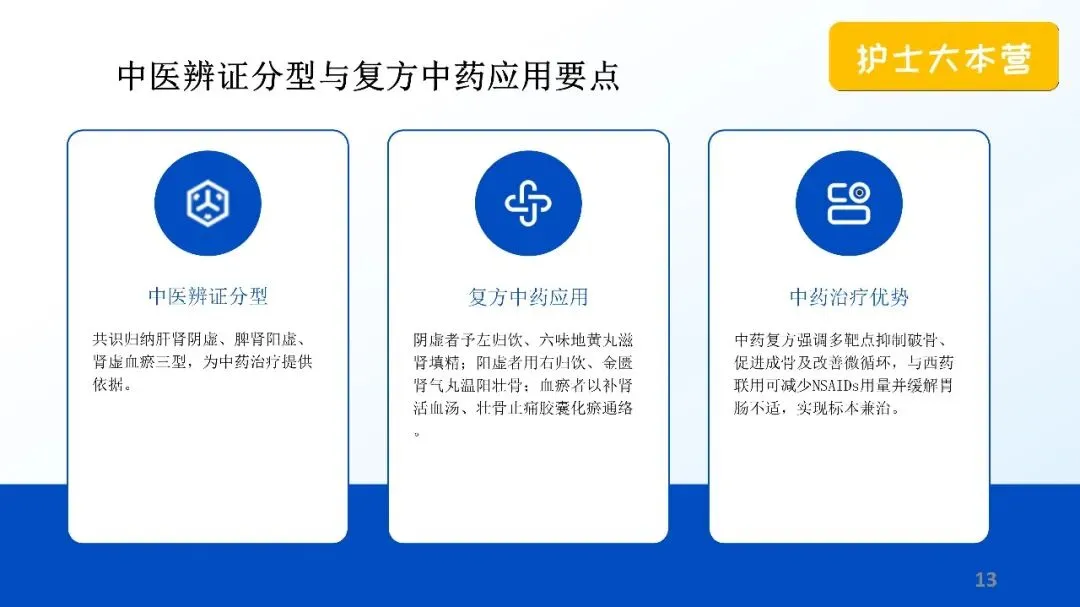 中医辨证分型与复方中药应用要点

护士大本营

中医辨证分型

共识归纳肝肾阴虚、脾肾阳虚、肾虚血瘀三型，为中药治疗提供依据。

复方中药应用

阴虚者予左归饮、六味地黄丸滋肾填精；阳虚者用右归饮、金匮肾气丸温阳壮骨；血瘀者以补肾活血汤、壮骨止痛胶囊化瘀通络。

中药治疗优势

中药复方强调多靶点抑制破骨、促进成骨及改善微循环，与西药联用可减少NSAIDs用量并缓解胃肠不适，实现标本兼治。

13